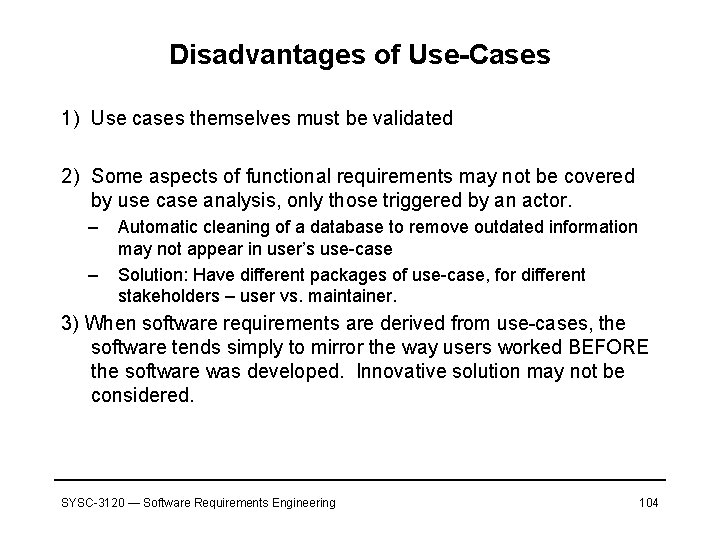 Disadvantages of Use-Cases

1) Use cases themselves must be validated

2) Some aspects of functional requirements may not be covered by use case analysis, only those triggered by an actor.

– Automatic cleaning of a database to remove outdated information may not appear in user's use-case

– Solution: Have different packages of use-case, for different stakeholders – user vs. maintainer.

3) When software requirements are derived from use-cases, the software tends simply to mirror the way users worked BEFORE the software was developed. Innovative solution may not be considered.

SYSC-3120 — Software Requirements Engineering

104